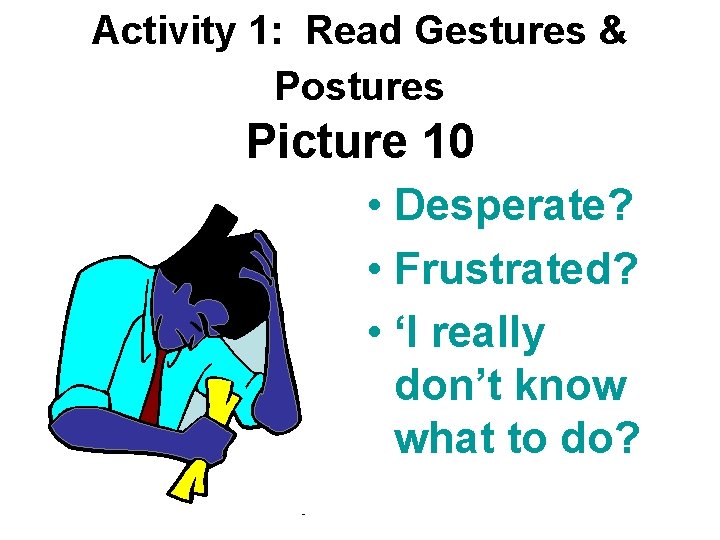 Activity 1: Read Gestures & Postures

Picture 10

• Desperate?
• Frustrated?
• ‘I really don’t know what to do?